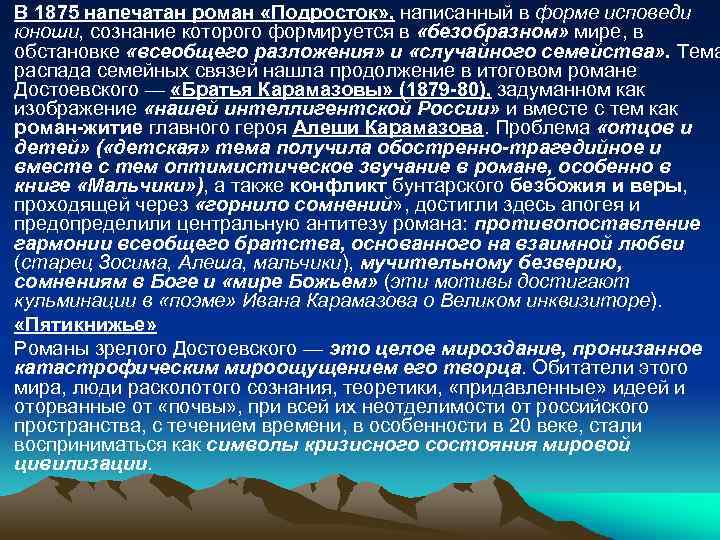 В 1875 напечатан роман «Подросток», написанный в форме исповеди юноши, сознание которого формируется в «безобразном» мире, в обстановке «всеобщего разложения» и «случайного семейства». Тема распада семейных связей нашла продолжение в итоговом романе Достоевского — «Братья Карамазовы» (1879-80), задуманном как изображение «нашей интеллигентской России» и вместе с тем как роман-житие главного героя Алеши Карамазова. Проблема «отцов и детей» («детская» тема получила обостренно-трагедийное и вместе с тем оптимистическое звучание в романе, особенно в книге «Мальчики»), а также конфликт бунтарского безбожия и веры, проходящей через «горнило сомнений», достигли здесь апогея и предопределили центральную антитезу романа: противопоставление гармонии всеобщего братства, основанного на взаимной любви (старец Зосима, Алеша, мальчики), мучительному безверию, сомнениям в Боге и «мире Божьем» (эти мотивы достигают кульминации в «поэме» Ивана Карамазова о Великом инквизиторе).

«Пятикнижье»

Романы зрелого Достоевского — это целое мироздание, пронизанное катастрофическим мироощущением его творца. Обитатели этого мира, люди расколотого сознания, теоретики, «придавленные» идеей и оторванные от «почвы», при всей их неотделимости от российского пространства, с течением времени, в особенности в 20 веке, стали восприниматься как символы кризисного состояния мировой цивилизации.